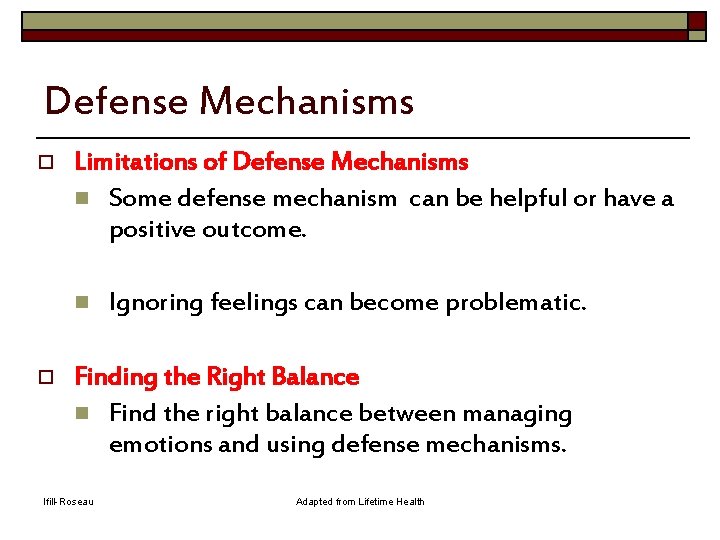 Defense Mechanisms

Limitations of Defense Mechanisms

Some defense mechanism  can be helpful or have a positive outcome.

Ignoring feelings can become problematic.

Finding the Right Balance

Find the right balance between managing emotions and using defense mechanisms.

Ifill-Roseau

Adapted from Lifetime Health